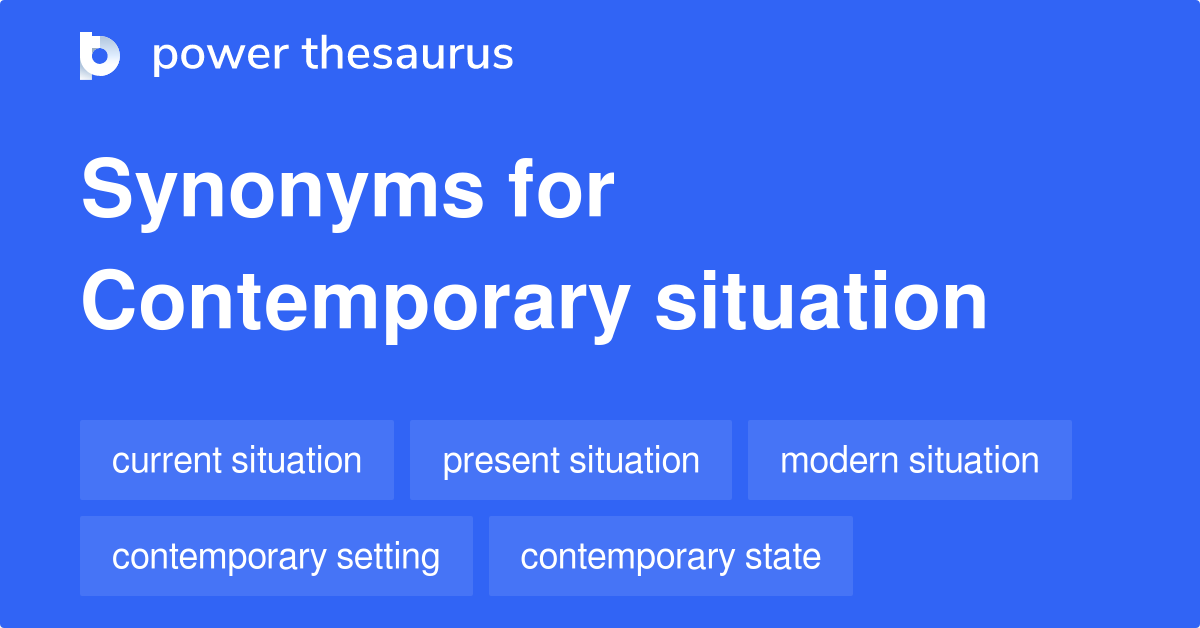 power thesaurus

Synonyms for Contemporary situation

current situation

present situation

modern situation

contemporary setting

contemporary state